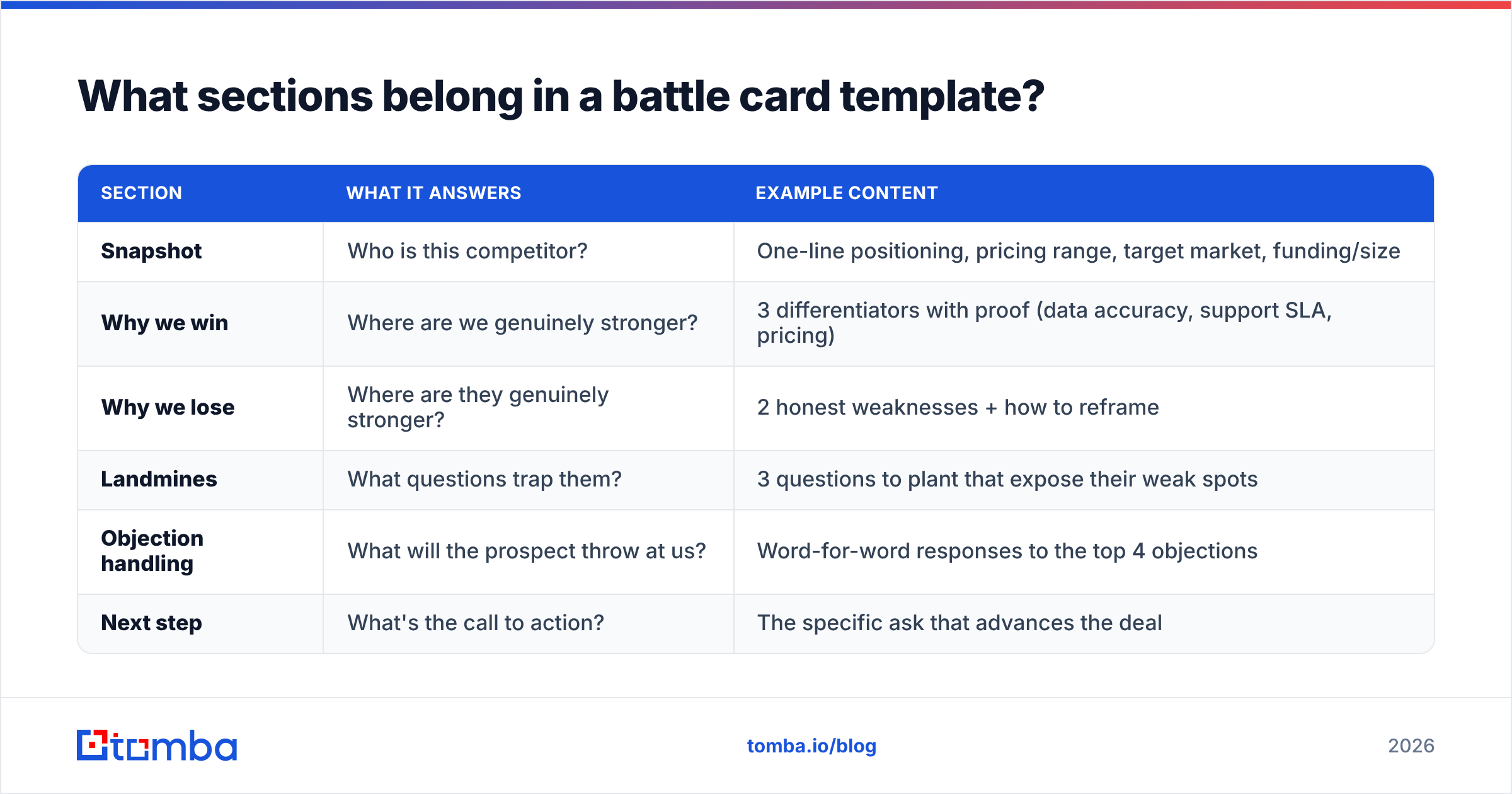 What sections belong in a battle card template?

| SECTION | WHAT IT ANSWERS | EXAMPLE CONTENT |
|---|---|---|
| Snapshot | Who is this competitor? | One-line positioning, pricing range, target market, funding/size |
| Why we win | Where are we genuinely stronger? | 3 differentiators with proof (data accuracy, support SLA, pricing) |
| Why we lose | Where are they genuinely stronger? | 2 honest weaknesses + how to reframe |
| Landmines | What questions trap them? | 3 questions to plant that expose their weak spots |
| Objection handling | What will the prospect throw at us? | Word-for-word responses to the top 4 objections |
| Next step | What's the call to action? | The specific ask that advances the deal |

tomba

tomba.io/blog

2026